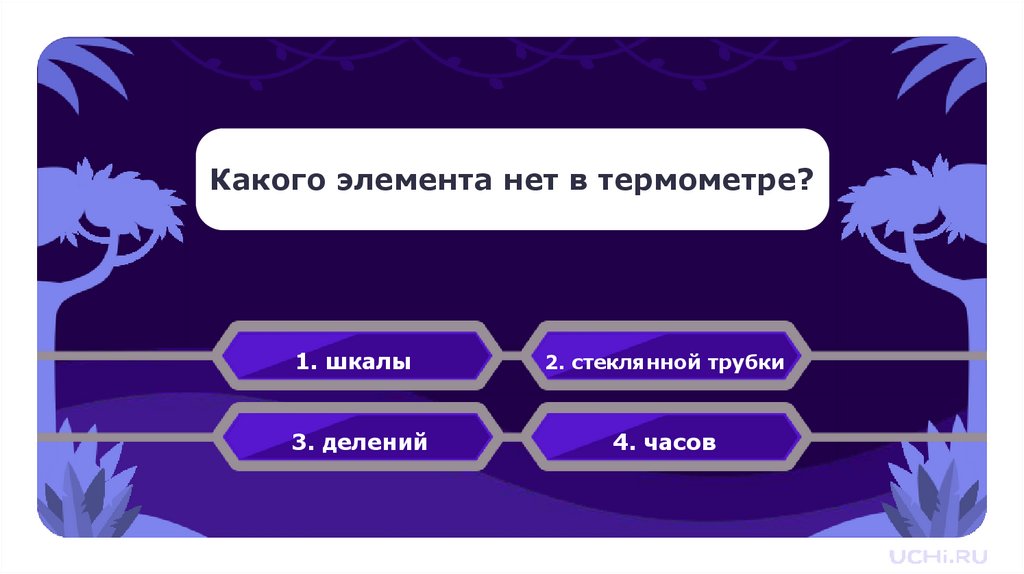 Какого элемента нет в термометре?

1. шкалы

2. стеклянной трубки

3. делений

4. часов

UCHi.RU